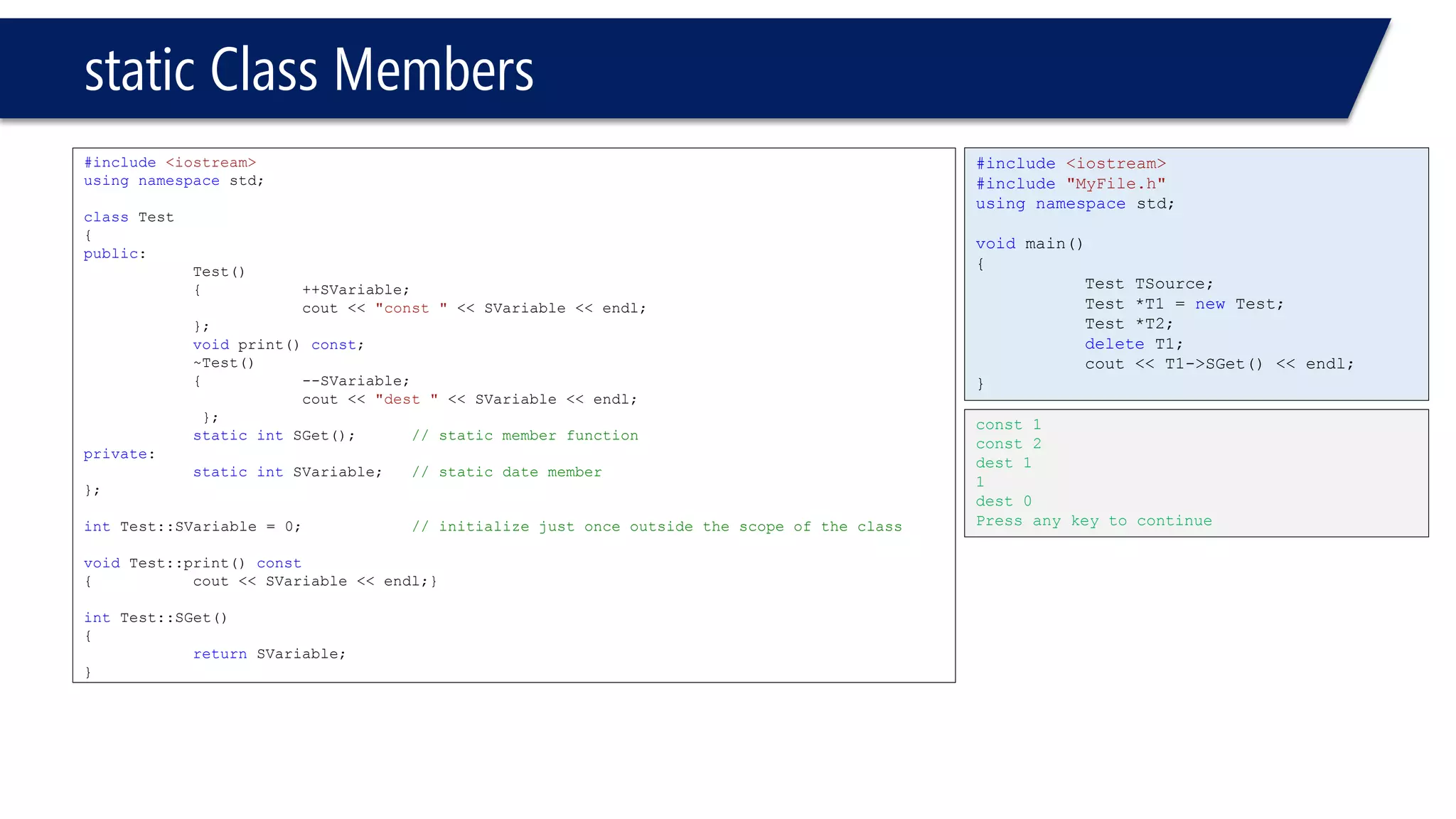 static Class Members

#include <iostream>
using namespace std;

class Test
{
public:
	Test()
	{		++SVariable;
			cout << "const " << SVariable << endl;
	};
	void print() const;
	~Test()
	{		--SVariable;
			cout << "dest " << SVariable << endl;
	 };
	static int SGet();	// static member function
private:
	static int SVariable;	// static date member
};

int Test::SVariable = 0;		// initialize just once outside the scope of the class

void Test::print() const
{	cout << SVariable << endl;}

int Test::SGet()
{
	return SVariable;
}

#include <iostream>
#include "MyFile.h"
using namespace std;

void main()
{
	Test TSource;
	Test *T1 = new Test;
	Test *T2;
	delete T1;
	cout << T1->SGet() << endl;
}

const 1
const 2
dest 1
1
dest 0
Press any key to continue